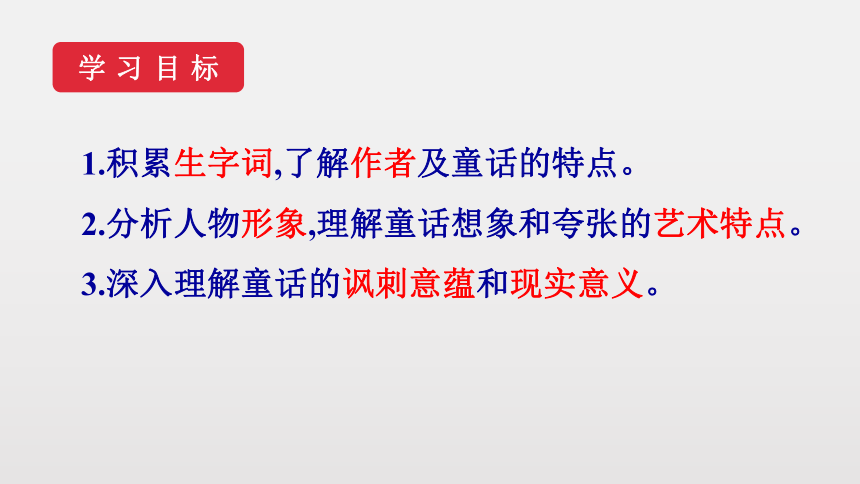 学习目标

1.积累生字词,了解作者及童话的特点。

2.分析人物形象,理解童话想象和夸张的艺术特点。

3.深入理解童话的讽刺意蕴和现实意义。